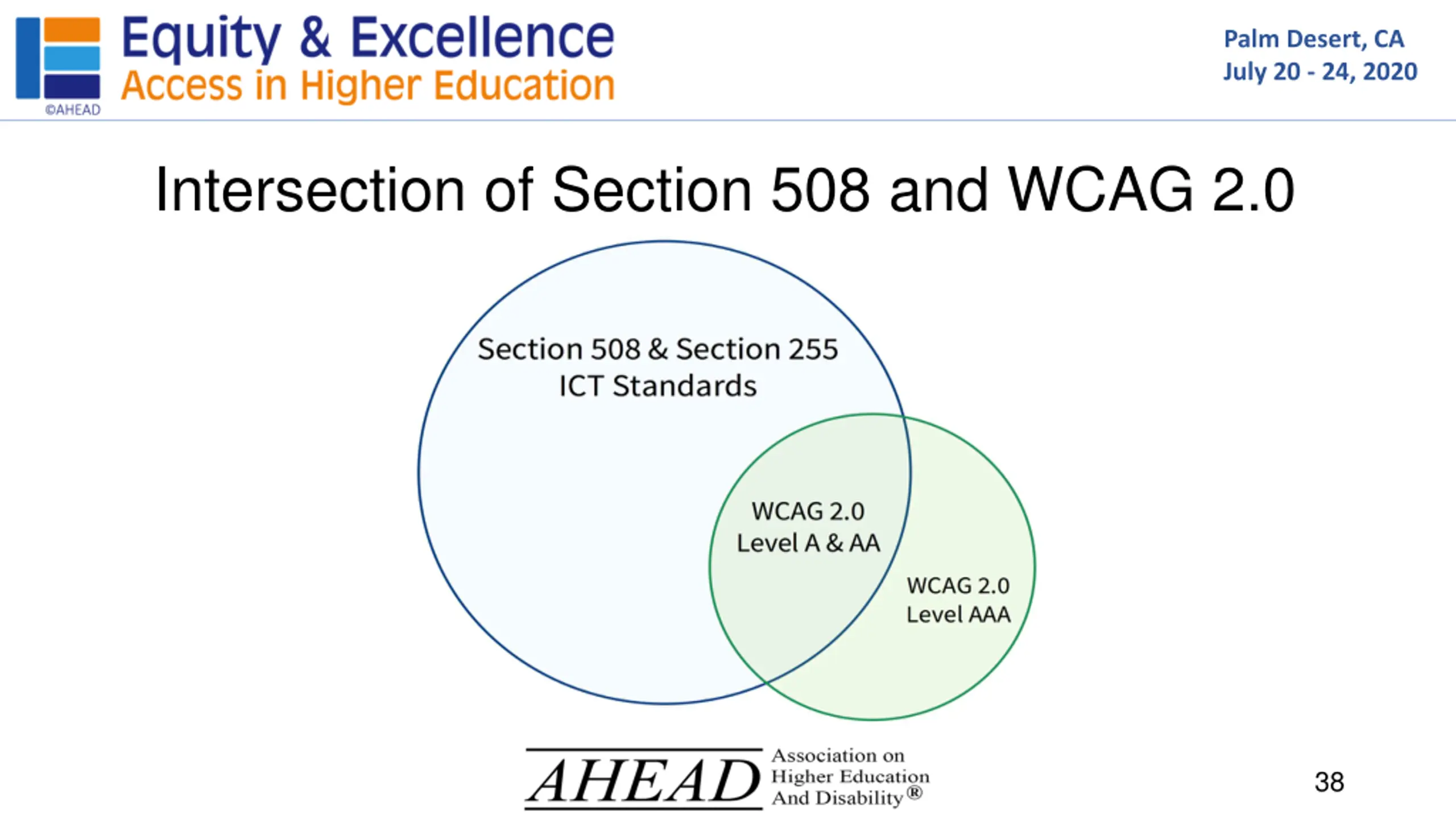 Equity & Excellence
Access in Higher Education
©AHEAD

Palm Desert, CA
July 20 - 24, 2020

Intersection of Section 508 and WCAG 2.0

Section 508 & Section 255
ICT Standards

WCAG 2.0
Level A & AA

WCAG 2.0
Level AAA

AHEAD Association on Higher Education And Disability®

38